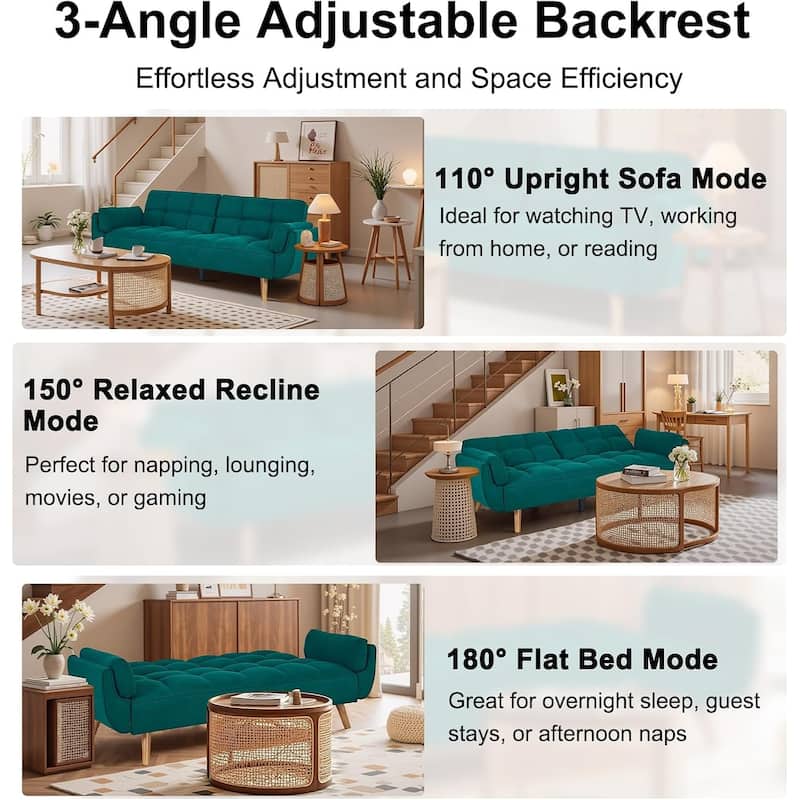 3-Angle Adjustable Backrest

Effortless Adjustment and Space Efficiency

110° Upright Sofa Mode

Ideal for watching TV, working from home, or reading

150° Relaxed Recline Mode

Perfect for napping, lounging, movies, or gaming

180° Flat Bed Mode

Great for overnight sleep, guest stays, or afternoon naps